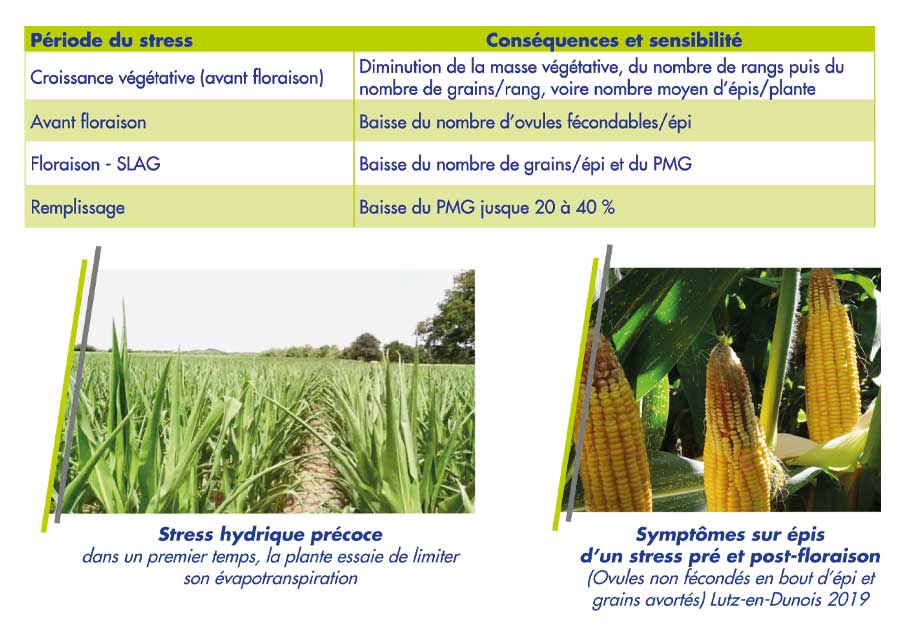 | Période du stress | Conséquences et sensibilité |
|---|---|
| Croissance végétative (avant floraison) | Diminution de la masse végétative, du nombre de rangs puis du nombre de grains/rang, voire nombre moyen d'épis/plante |
| Avant floraison | Baisse du nombre d'ovules fécondables/épi |
| Floraison - SLAG | Baisse du nombre de grains/épi et du PMG |
| Remplissage | Baisse du PMG jusque 20 à 40 % |

Stress hydrique précoce
dans un premier temps, la plante essaie de limiter son évapotranspiration

Symptômes sur épis d'un stress pré et post-floraison
(Ovules non fécondés en bout d'épi et grains avortés) Lutz-en-Dunois 2019